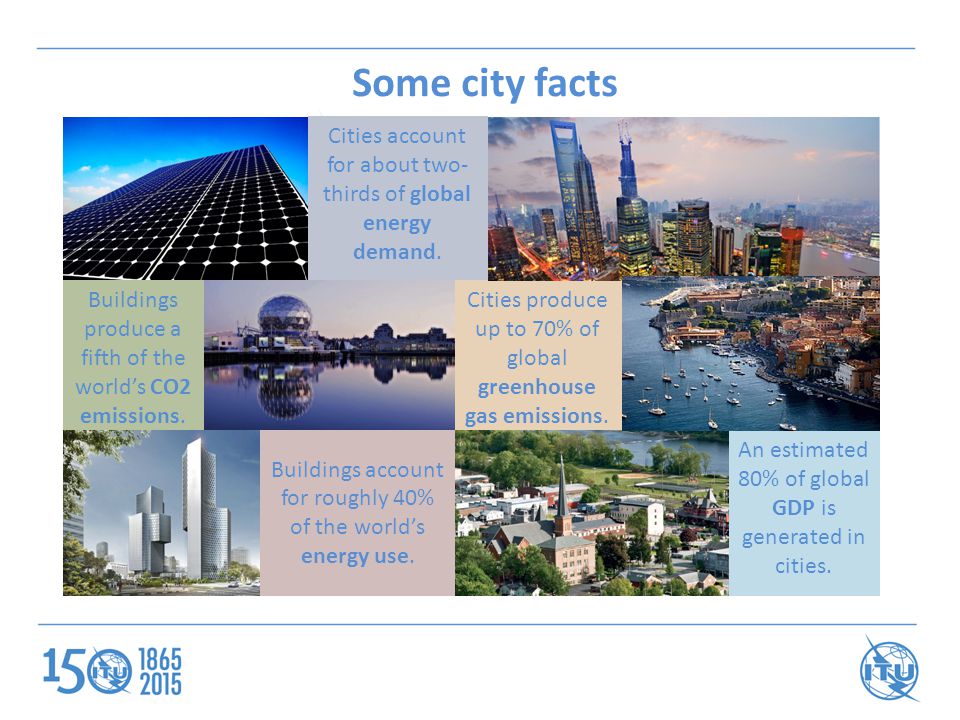 Some city facts

Cities account for about two-thirds of global energy demand.

Buildings produce a fifth of the world's CO2 emissions.

Cities produce up to 70% of global greenhouse gas emissions.

Buildings account for roughly 40% of the world's energy use.

An estimated 80% of global GDP is generated in cities.

150 ITU 1865 2015

ITU